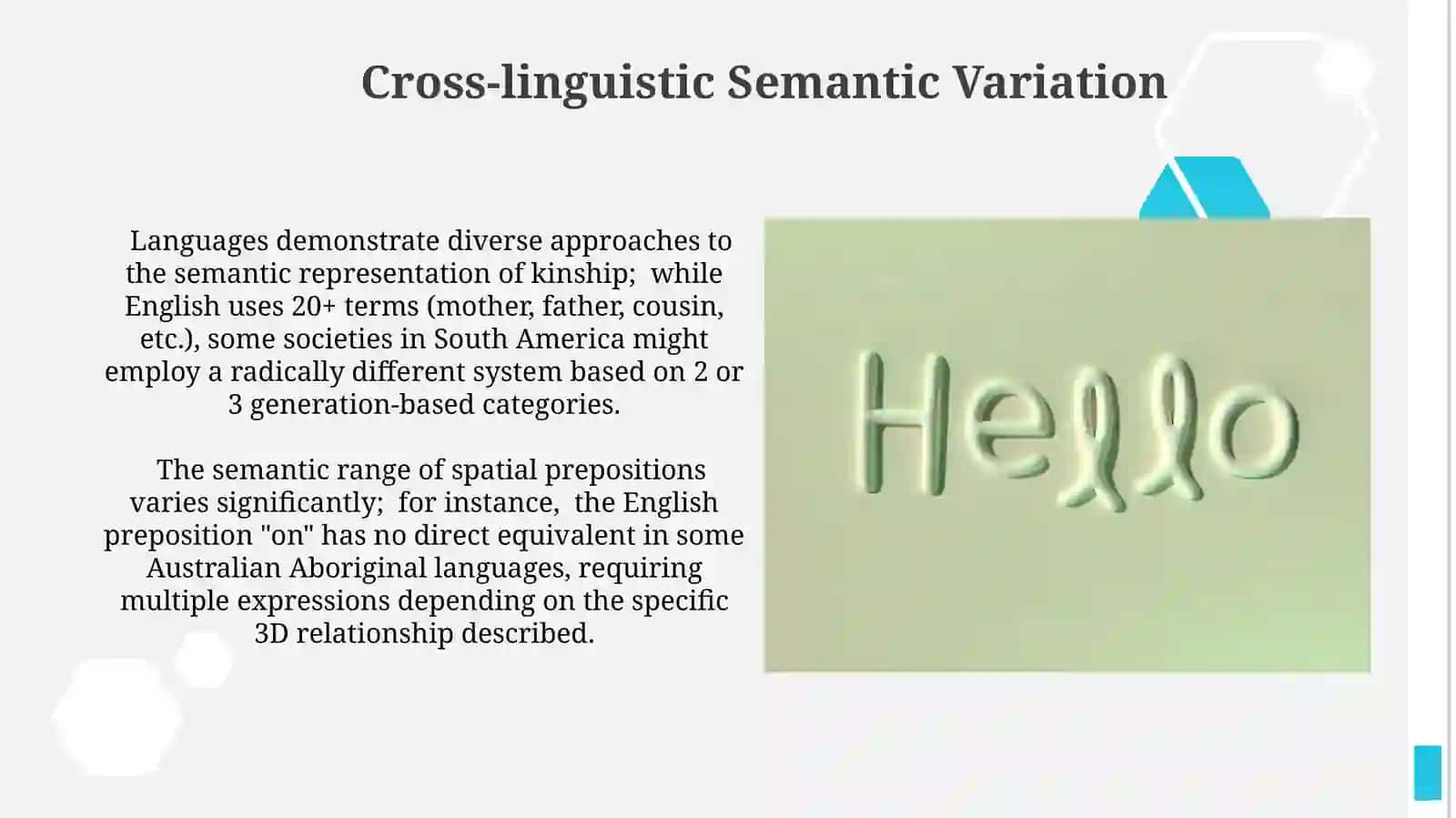 Cross-linguistic Semantic Variation

Languages demonstrate diverse approaches to the semantic representation of kinship; while English uses 20+ terms (mother, father, cousin, etc.), some societies in South America might employ a radically different system based on 2 or 3 generation-based categories.

The semantic range of spatial prepositions varies significantly; for instance, the English preposition "on" has no direct equivalent in some Australian Aboriginal languages, requiring multiple expressions depending on the specific 3D relationship described.

Hello